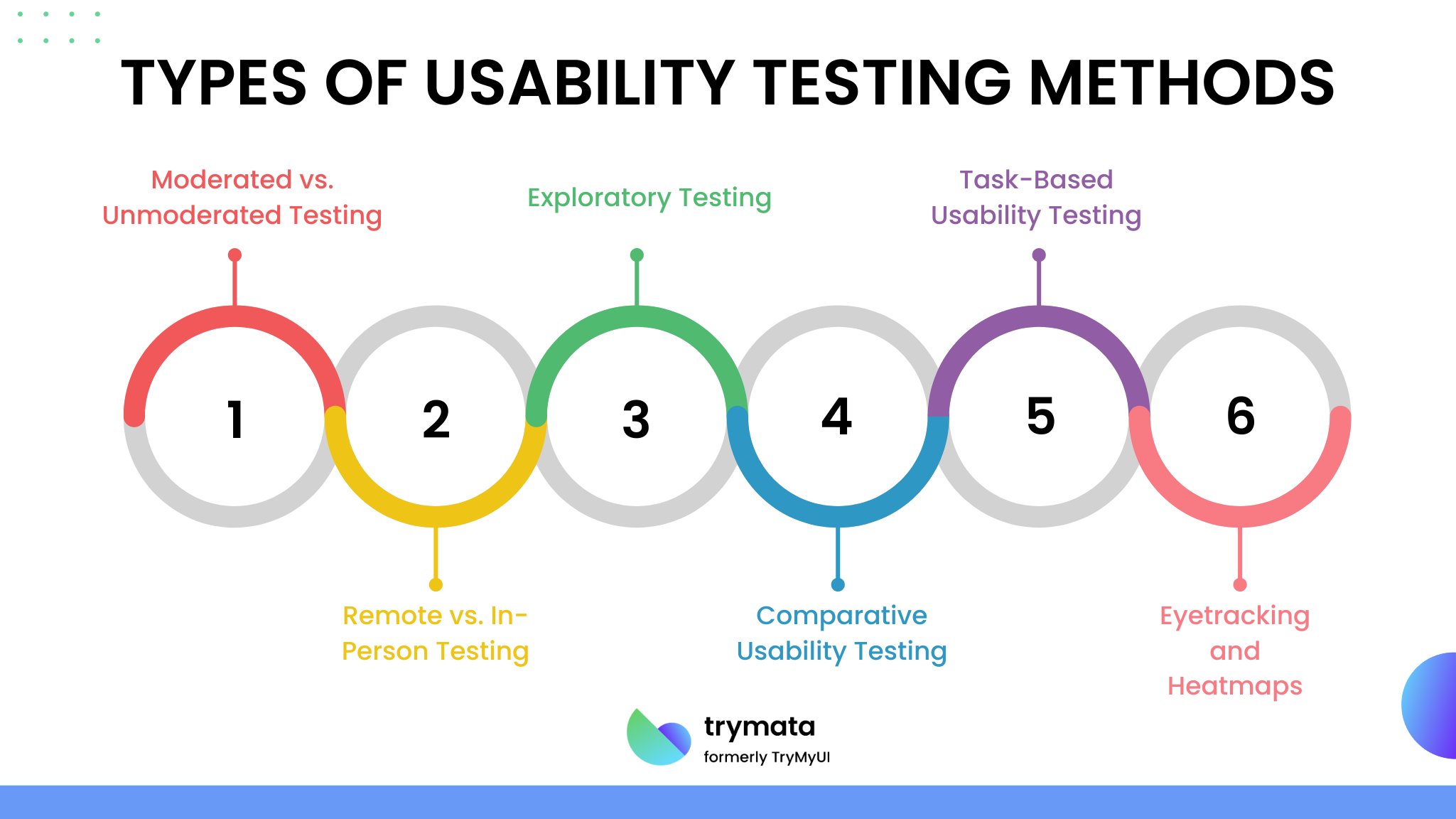 TYPES OF USABILITY TESTING METHODS

Moderated vs. Unmoderated Testing

Exploratory Testing

Task-Based Usability Testing

1

2

3

4

5

6

Remote vs. In-Person Testing

Comparative Usability Testing

Eyetracking and Heatmaps

trymata
formerly TryMyUI